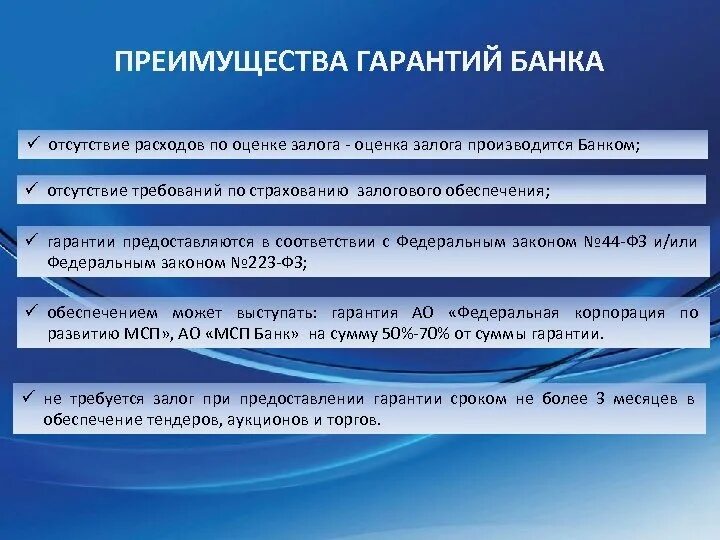 ПРЕИМУЩЕСТВА ГАРАНТИЙ БАНКА

✓ отсутствие расходов по оценке залога - оценка залога производится Банком;

✓ отсутствие требований по страхованию залогового обеспечения;

✓ гарантии предоставляются в соответствии с Федеральным законом №44-ФЗ и/или Федеральным законом №223-ФЗ;

✓ обеспечением может выступать: гарантия АО «Федеральная корпорация по развитию МСП», АО «МСП Банк» на сумму 50%-70% от суммы гарантии.

✓ не требуется залог при предоставлении гарантии сроком не более 3 месяцев в обеспечение тендеров, аукционов и торгов.